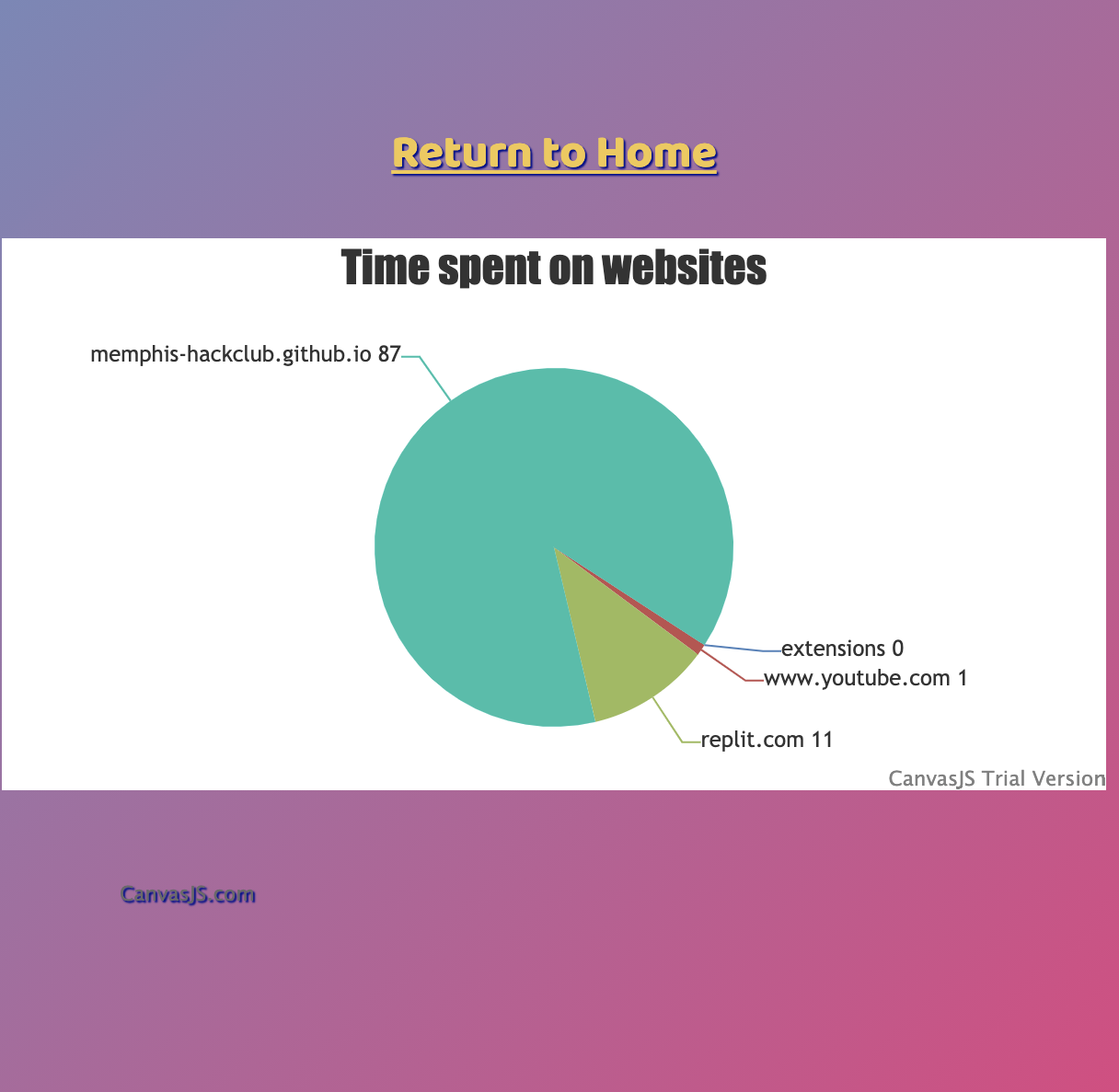 Return to Home

Time spent on websites

memphis-hackclub.github.io 87

extensions 0

www.youtube.com 1

replit.com 11

CanvasJS Trial Version

CanvasJS.com